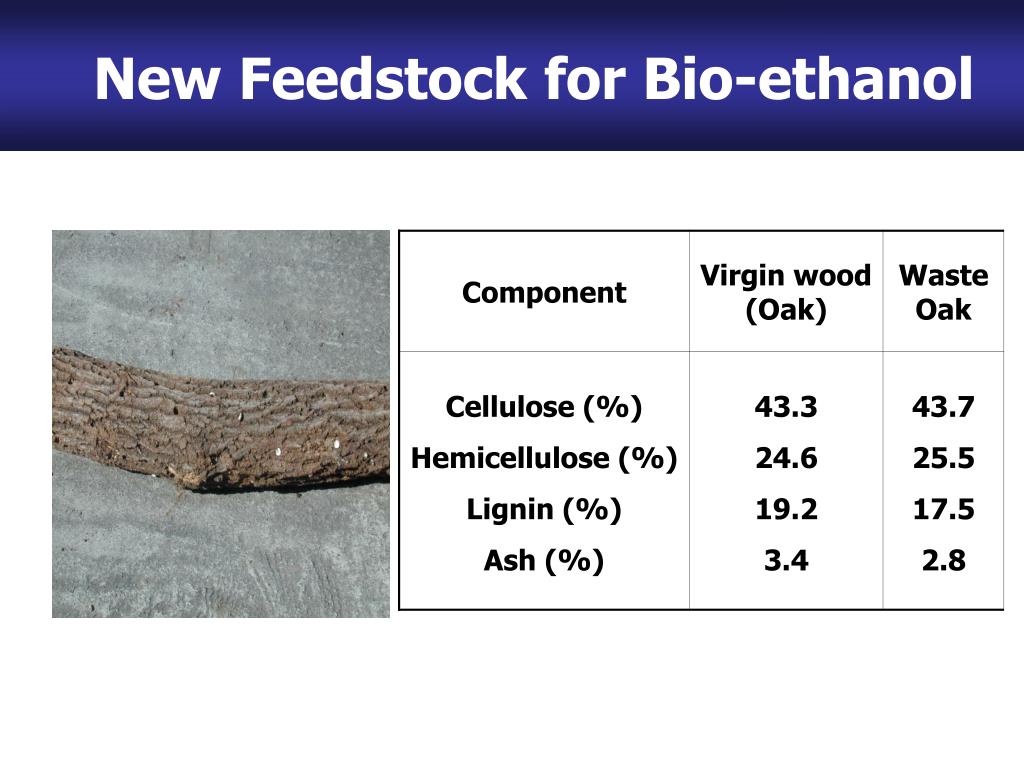 New Feedstock for Bio-ethanol

| Component | Virgin wood (Oak) | Waste Oak |
|---|---|---|
| Cellulose (%) | 43.3 | 43.7 |
| Hemicellulose (%) | 24.6 | 25.5 |
| Lignin (%) | 19.2 | 17.5 |
| Ash (%) | 3.4 | 2.8 |